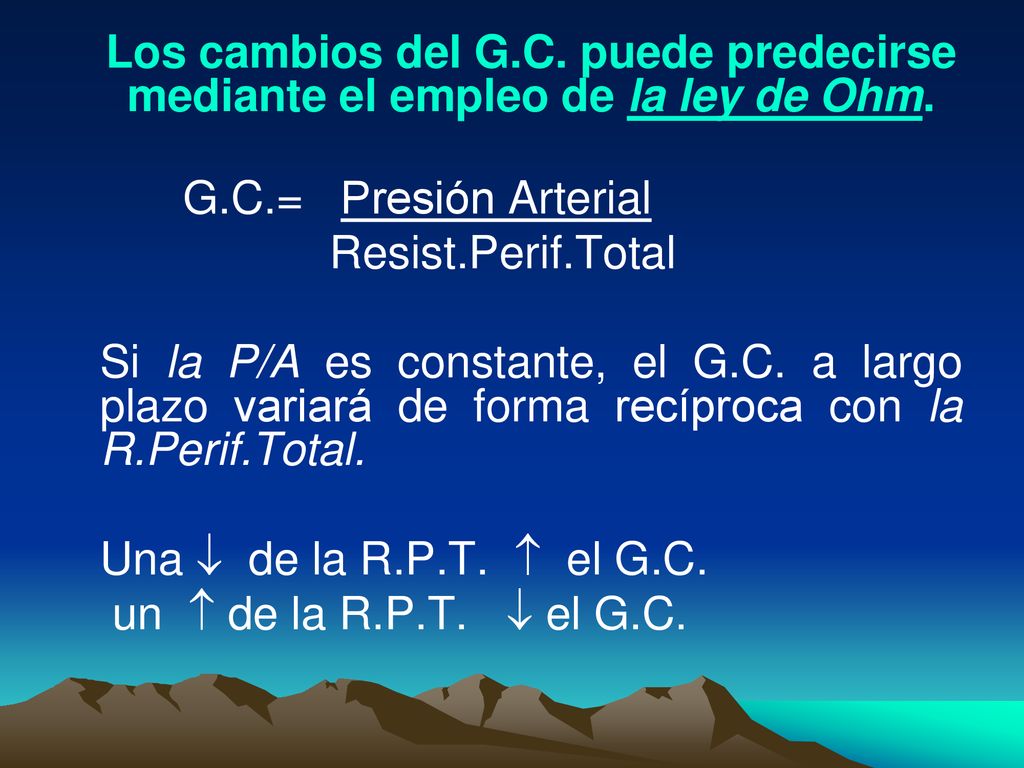 Los cambios del G.C. puede predecirse mediante el empleo de la ley de Ohm.

G.C.= Presión Arterial
Resist.Perif.Total

Si la P/A es constante, el G.C. a largo plazo variará de forma recíproca con la R.Perif.Total.

Una $\downarrow$ de la R.P.T. $\uparrow$ el G.C.
un $\uparrow$ de la R.P.T. $\downarrow$ el G.C.